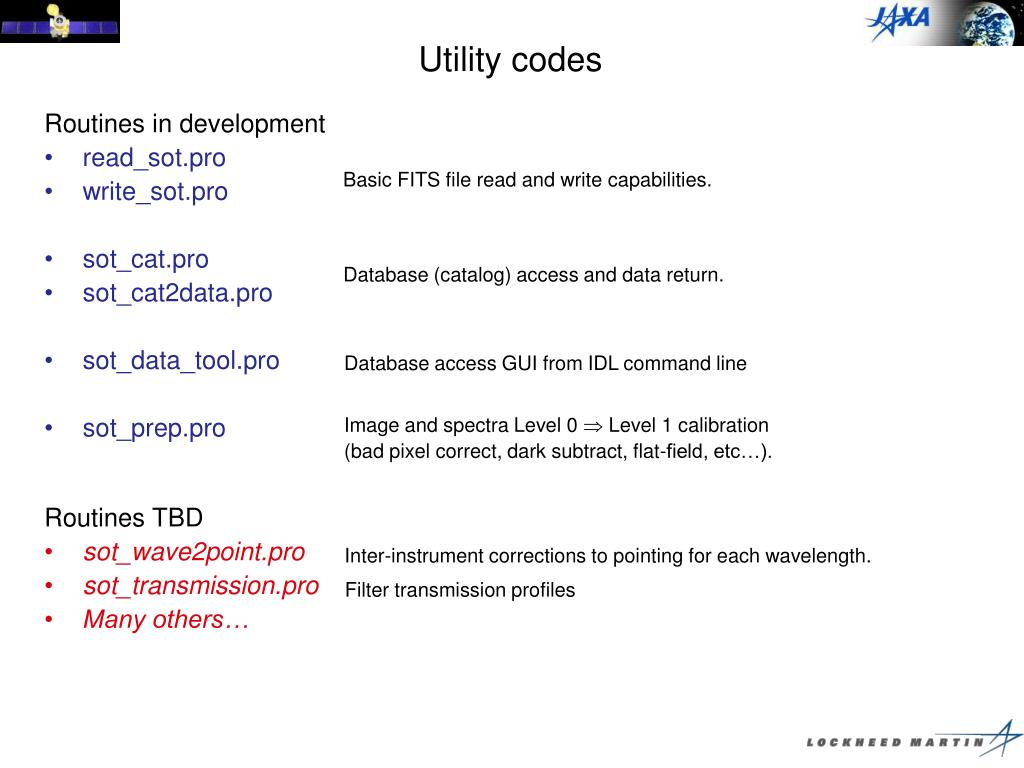 JAXA

Utility codes

Routines in development
• read_sot.pro
• write_sot.pro

Basic FITS file read and write capabilities.

• sot_cat.pro
• sot_cat2data.pro

Database (catalog) access and data return.

• sot_data_tool.pro

Database access GUI from IDL command line

• sot_prep.pro

Image and spectra Level 0 $\Rightarrow$ Level 1 calibration (bad pixel correct, dark subtract, flat-field, etc…).

Routines TBD
• sot_wave2point.pro
• sot_transmission.pro
• Many others…

Inter-instrument corrections to pointing for each wavelength.

Filter transmission profiles

LOCKHEED MARTIN